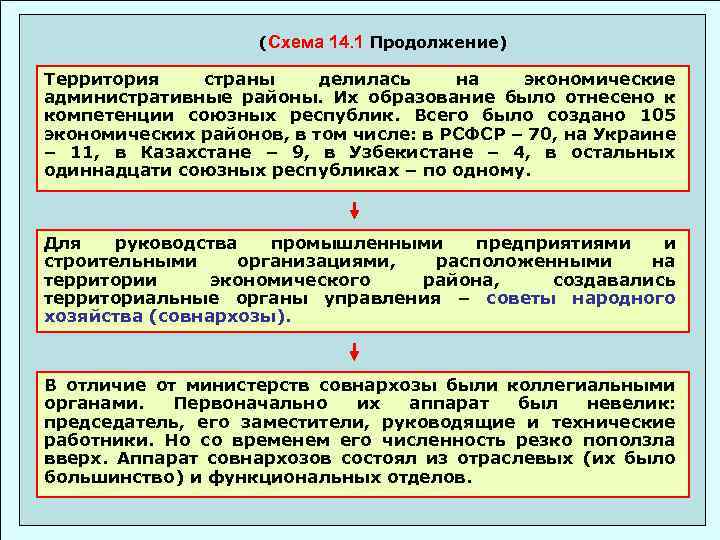 (Схема 14.1 Продолжение)

Территория страны делилась на экономические административные районы. Их образование было отнесено к компетенции союзных республик. Всего было создано 105 экономических районов, в том числе: в РСФСР – 70, на Украине – 11, в Казахстане – 9, в Узбекистане – 4, в остальных одиннадцати союзных республиках – по одному.

Для руководства промышленными предприятиями и строительными организациями, расположенными на территории экономического района, создавались территориальные органы управления – советы народного хозяйства (совнархозы).

В отличие от министерств совнархозы были коллегиальными органами. Первоначально их аппарат был невелик: председатель, его заместители, руководящие и технические работники. Но со временем его численность резко поползла вверх. Аппарат совнархозов состоял из отраслевых (их было большинство) и функциональных отделов.